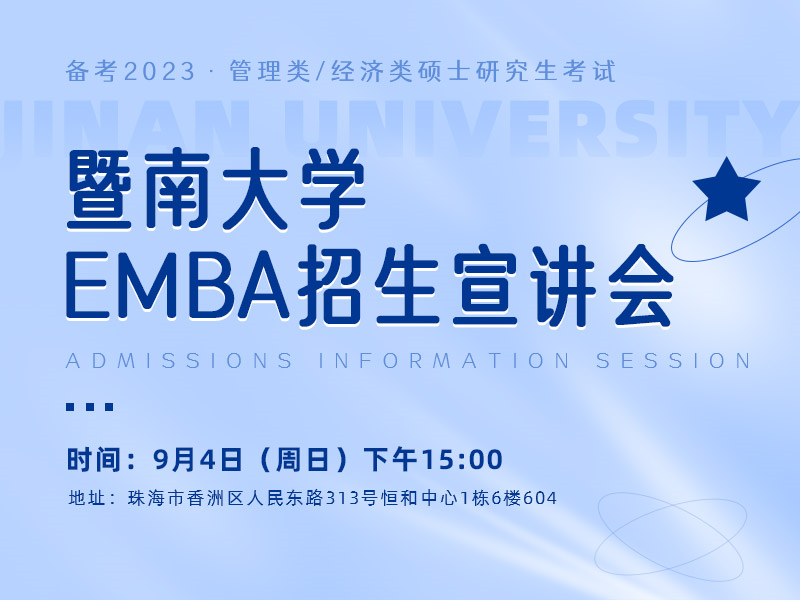 备考2023 · 管理类/经济类硕士研究生考试

JINAN UNIVERSITY

暨南大学
EMBA招生宣讲会

ADMISSIONS INFORMATION SESSION

时间：9月4日（周日）下午15:00

地址：珠海市香洲区人民东路313号恒和中心1栋6楼604